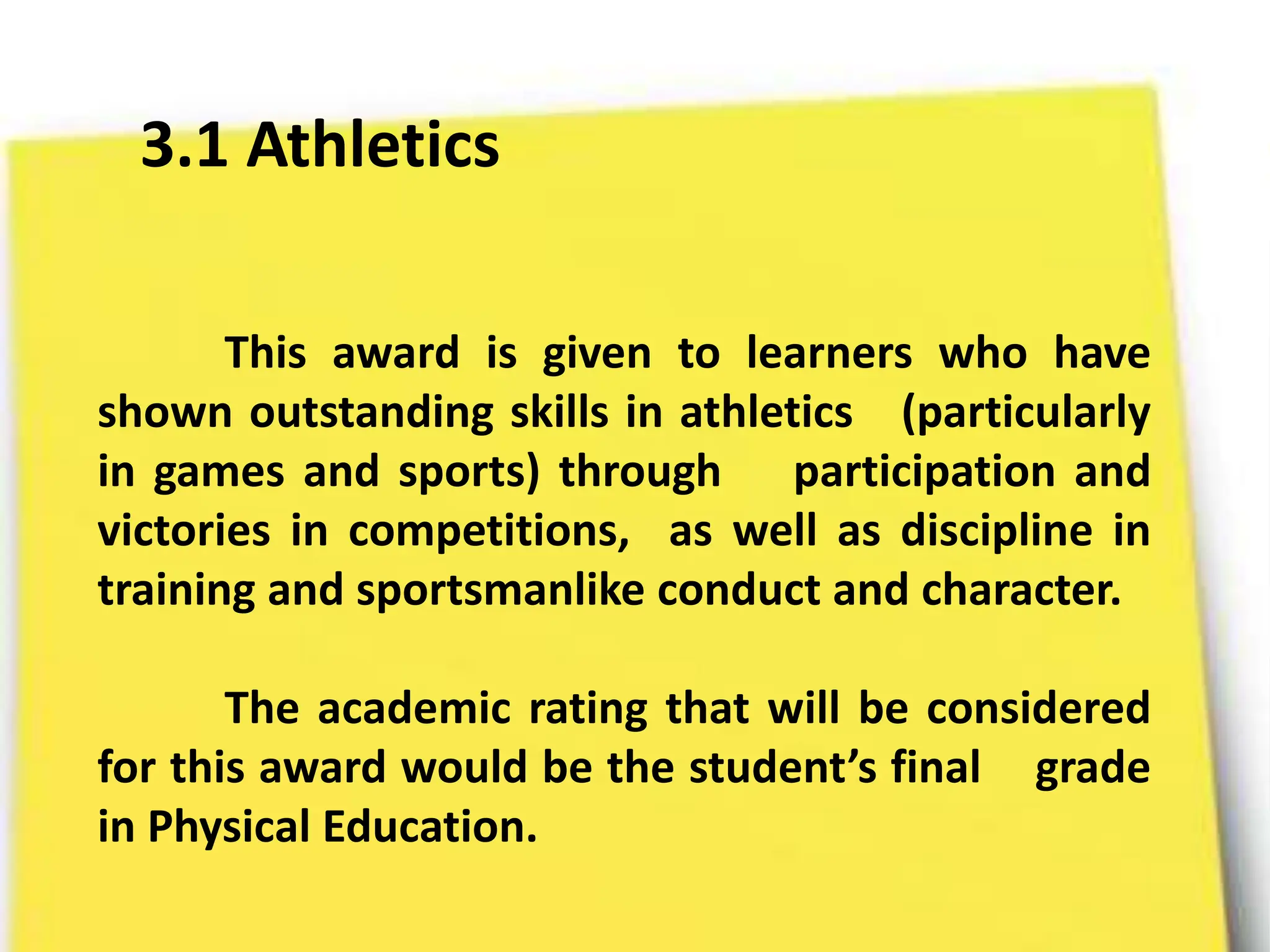 3.1 Athletics

This award is given to learners who have shown outstanding skills in athletics (particularly in games and sports) through participation and victories in competitions, as well as discipline in training and sportsmanlike conduct and character.

The academic rating that will be considered for this award would be the student’s final grade in Physical Education.